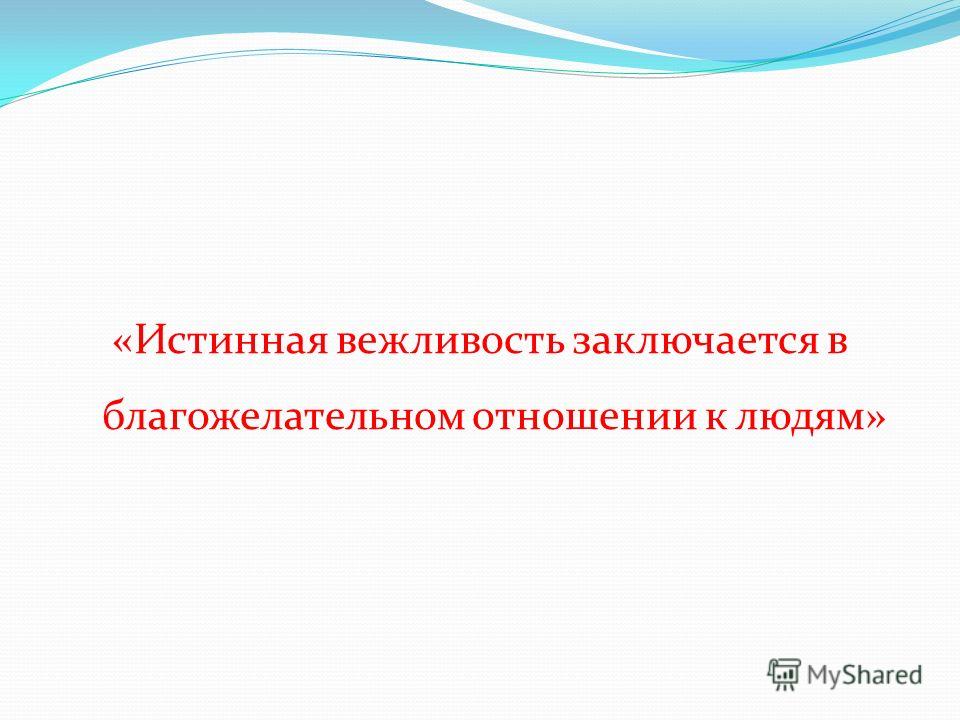 «Истинная вежливость заключается в благожелательном отношении к людям»

MyShared